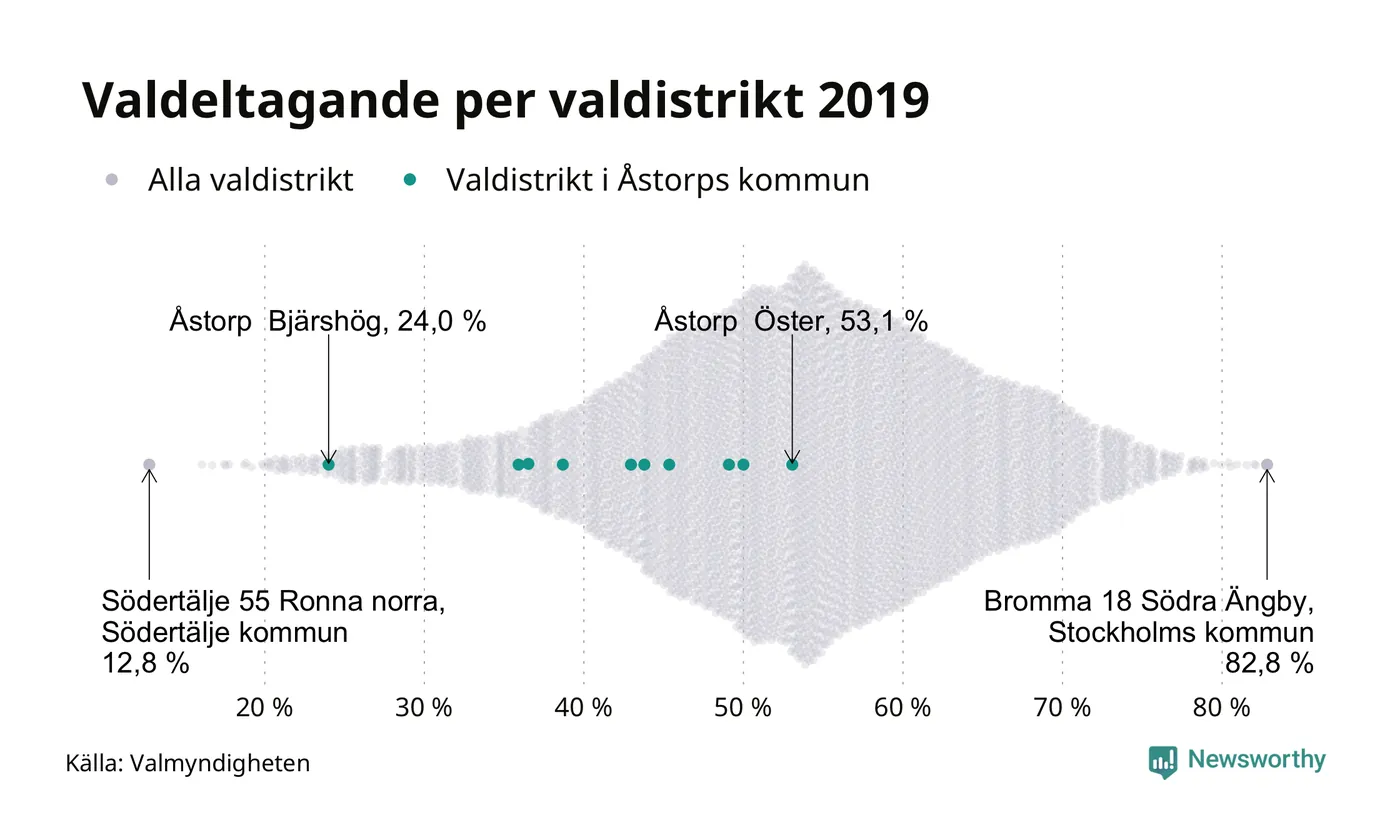 Valdeltagande per valdistrikt 2019

Alla valdistrikt Valdistrikt i Åstorps kommun

Åstorp Bjärshög, 24,0 %

Åstorp Öster, 53,1 %

Södertälje 55 Ronna norra, Södertälje kommun 12,8 %

Bromma 18 Södra Ängby, Stockholms kommun 82,8 %

20 % 30 % 40 % 50 % 60 % 70 % 80 %

Källa: Valmyndigheten

Newsworthy